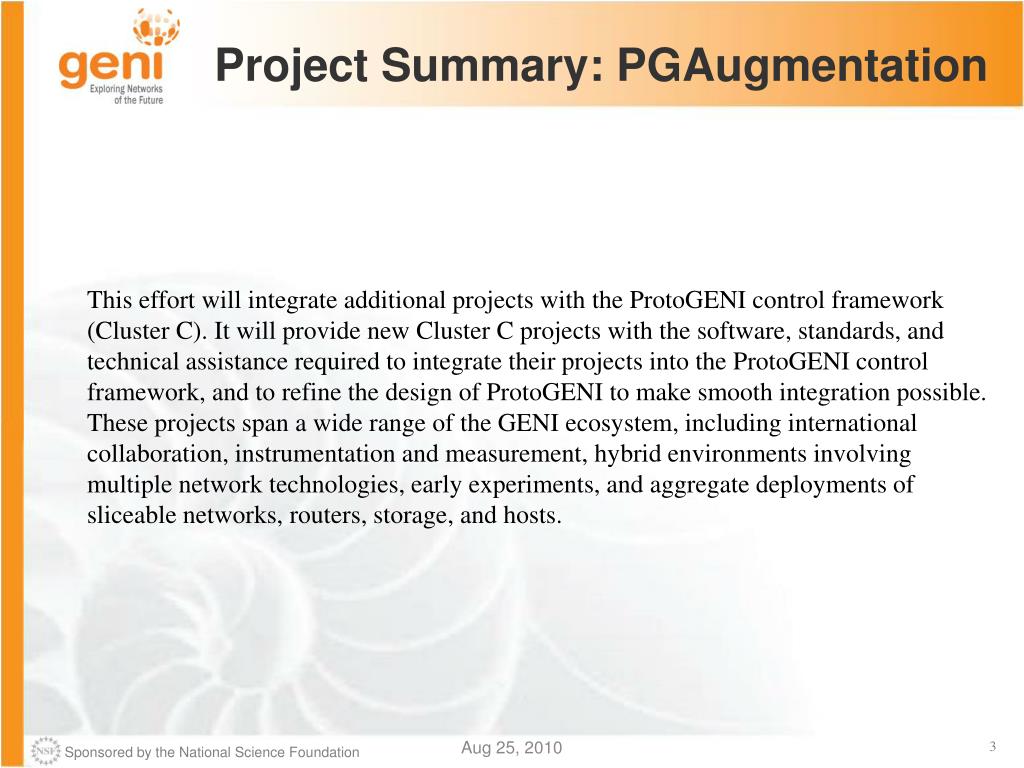 geni
Exploring Networks of the Future

Project Summary: PGAugmentation

This effort will integrate additional projects with the ProtoGENI control framework (Cluster C). It will provide new Cluster C projects with the software, standards, and technical assistance required to integrate their projects into the ProtoGENI control framework, and to refine the design of ProtoGENI to make smooth integration possible. These projects span a wide range of the GENI ecosystem, including international collaboration, instrumentation and measurement, hybrid environments involving multiple network technologies, early experiments, and aggregate deployments of sliceable networks, routers, storage, and hosts.

NSF Sponsored by the National Science Foundation

Aug 25, 2010

3